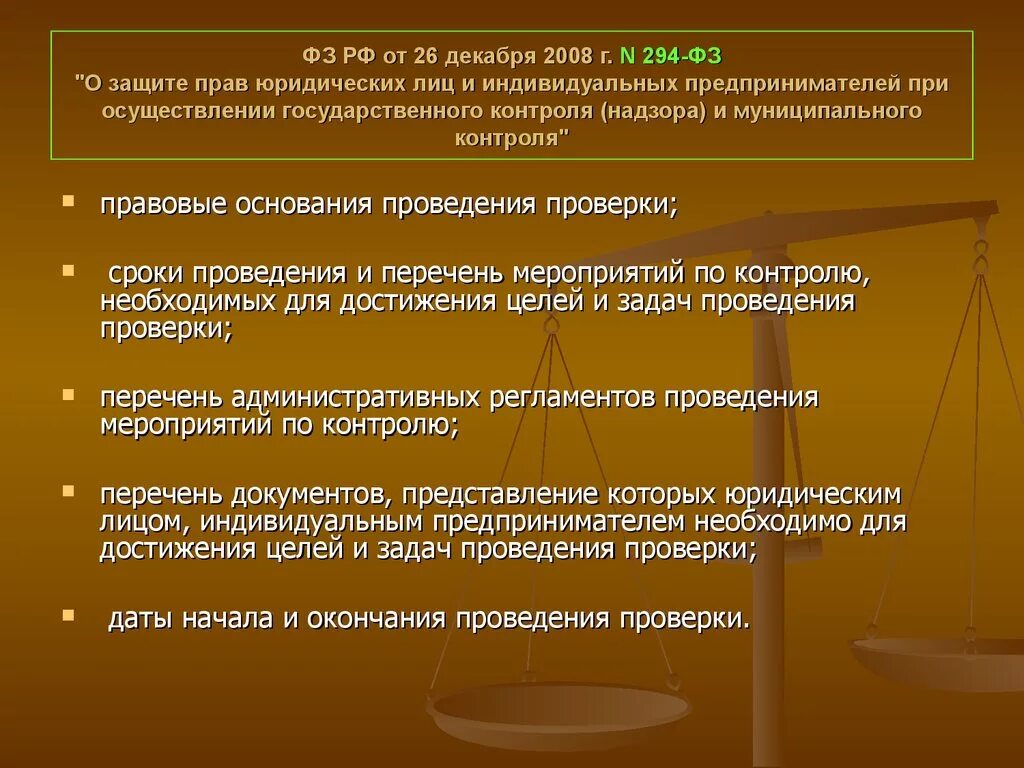 ФЗ РФ от 26 декабря 2008 г. N 294-ФЗ
"О защите прав юридических лиц и индивидуальных предпринимателей при осуществлении государственного контроля (надзора) и муниципального контроля"

- правовые основания проведения проверки;

- сроки проведения и перечень мероприятий по контролю, необходимых для достижения целей и задач проведения проверки;

- перечень административных регламентов проведения мероприятий по контролю;

- перечень документов, представление которых юридическим лицом, индивидуальным предпринимателем необходимо для достижения целей и задач проведения проверки;

- даты начала и окончания проведения проверки.